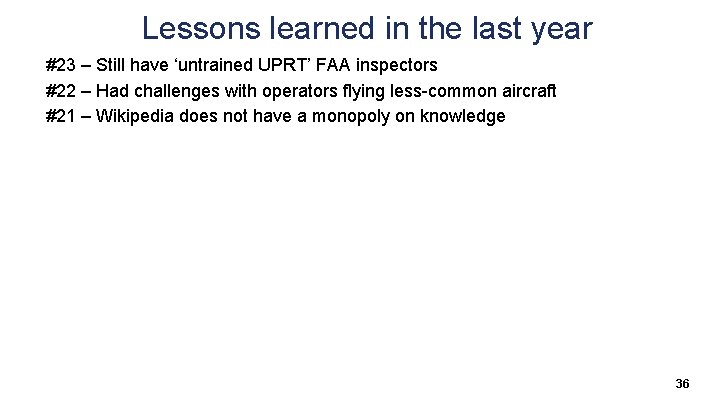 Lessons learned in the last year

#23 – Still have ‘untrained UPRT’ FAA inspectors

#22 – Had challenges with operators flying less-common aircraft

#21 – Wikipedia does not have a monopoly on knowledge

36